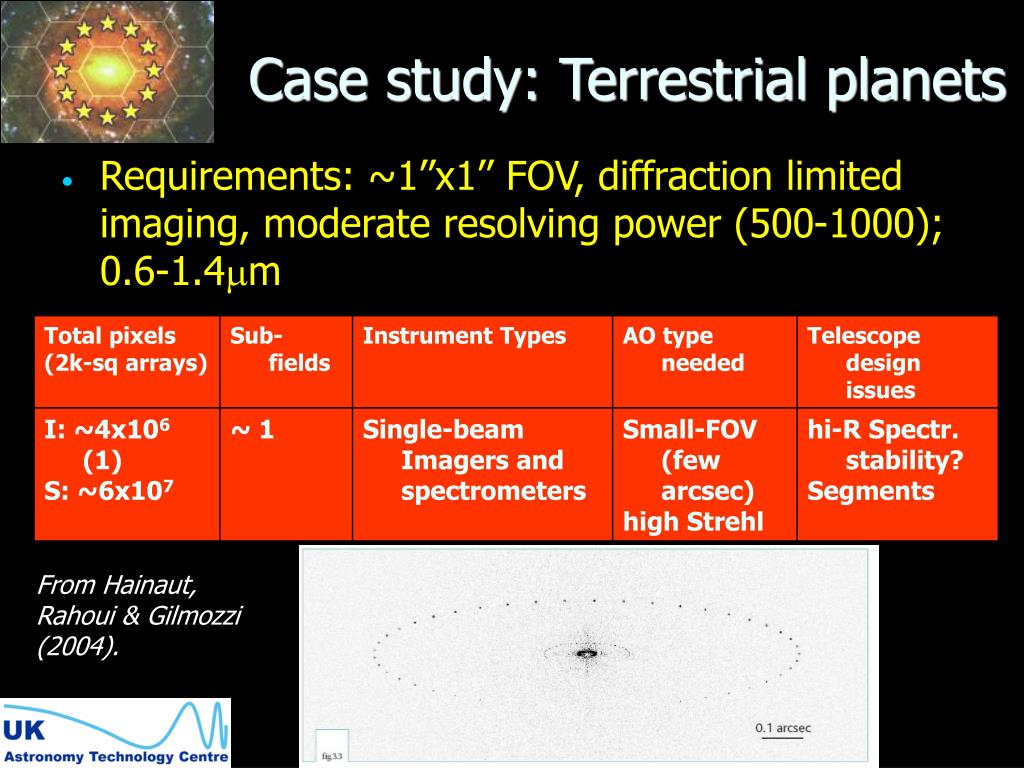 Case study: Terrestrial planets

• Requirements: ~1”x1” FOV, diffraction limited imaging, moderate resolving power (500-1000); 0.6-1.4$\mu$m

| Total pixels (2k-sq arrays) | Sub-fields | Instrument Types | AO type needed | Telescope design issues |
|---|---|---|---|---|
| I: ~4x10$^6$ (1) S: ~6x10$^7$ | ~ 1 | Single-beam Imagers and spectrometers | Small-FOV (few arcsec) high Strehl | hi-R Spectr. stability? Segments |

From Hainaut, Rahoui & Gilmozzi (2004).

0.1 arcsec

fig.3.3

UK Astronomy Technology Centre